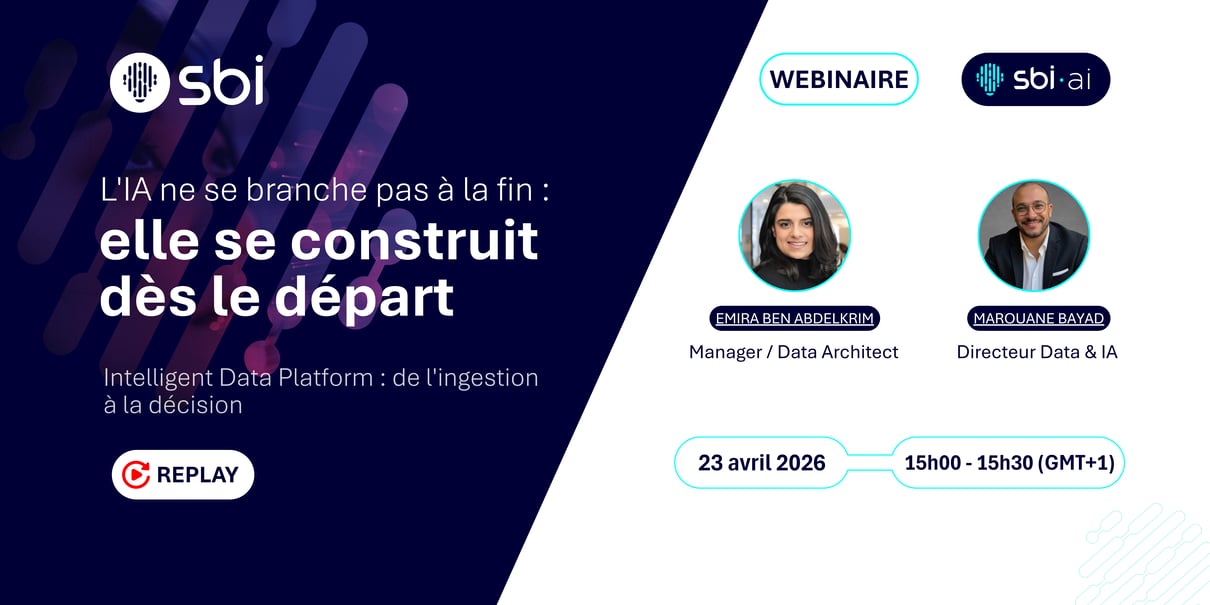 sbi

L'IA ne se branche pas à la fin :
elle se construit dès le départ

Intelligent Data Platform : de l'ingestion à la décision

REPLAY

WEBINAIRE

sbi·ai

EMIRA BEN ABDELKRIM
Manager / Data Architect

MAROUANE BAYAD
Directeur Data & IA

23 avril 2026

15h00 - 15h30 (GMT+1)